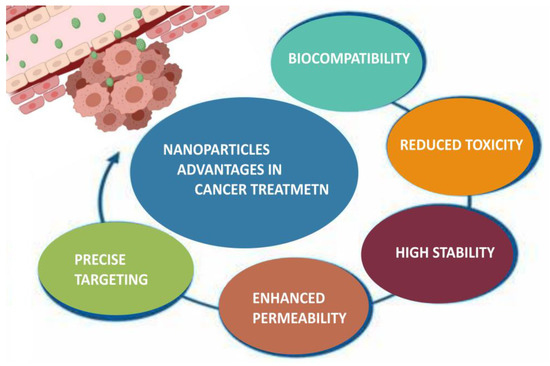 NANOPARTICLES ADVANTAGES IN CANCER TREATMETN

BIOCOMPATIBILITY

REDUCED TOXICITY

HIGH STABILITY

ENHANCED PERMEABILITY

PRECISE TARGETING